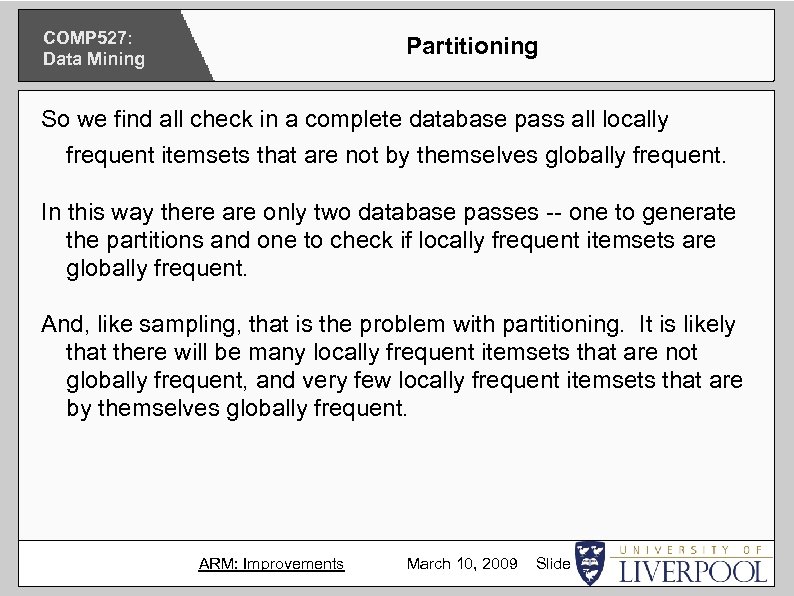 COMP527:
Data Mining

Partitioning

So we find all check in a complete database pass all locally frequent itemsets that are not by themselves globally frequent.

In this way there are only two database passes -- one to generate the partitions and one to check if locally frequent itemsets are globally frequent.

And, like sampling, that is the problem with partitioning. It is likely that there will be many locally frequent itemsets that are not globally frequent, and very few locally frequent itemsets that are by themselves globally frequent.

ARM: Improvements March 10, 2009 Slide

UNIVERSITY OF LIVERPOOL